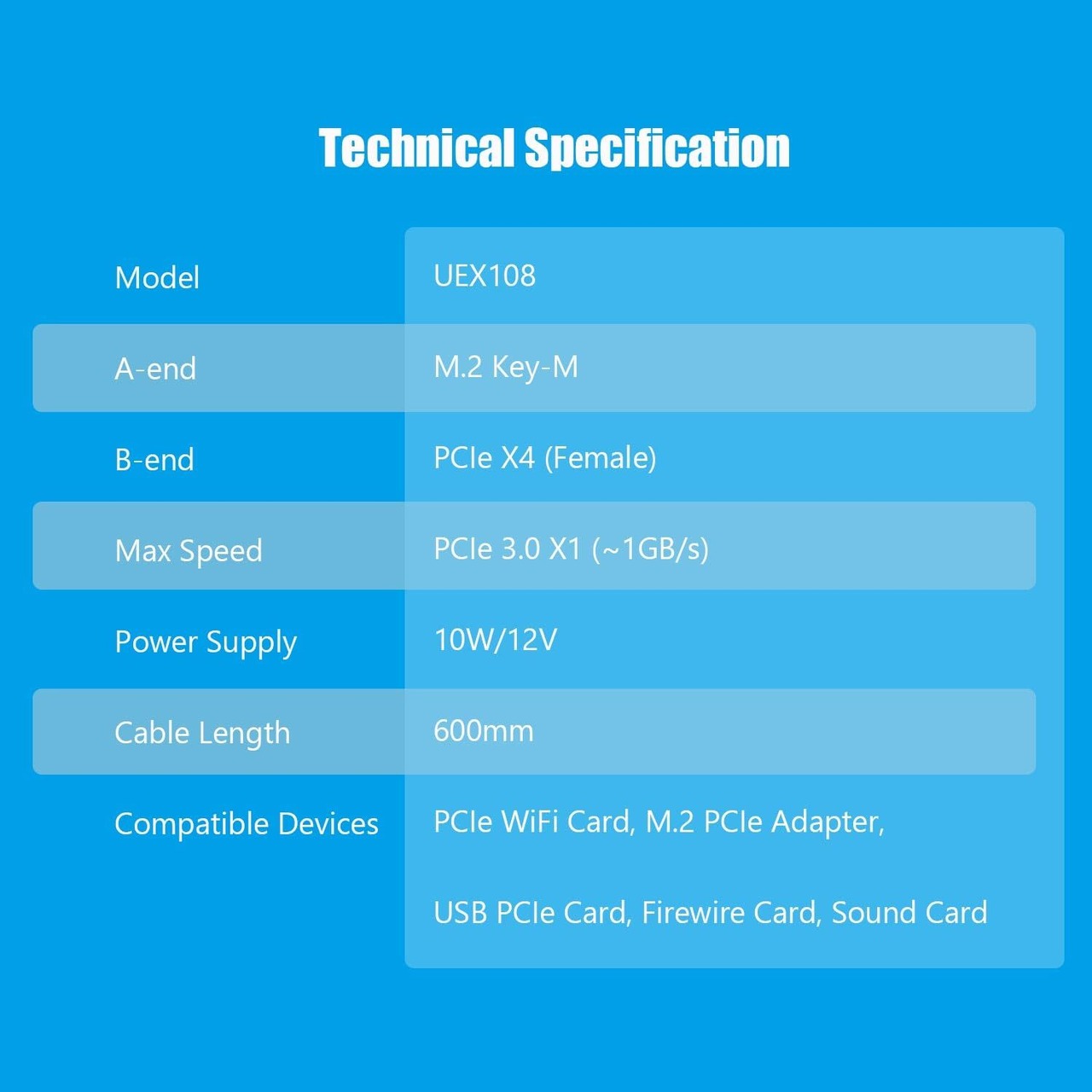 Technical Specification

| | |
|---|---|
| Model | UEX108 |
| A-end | M.2 Key-M |
| B-end | PCIe X4 (Female) |
| Max Speed | PCIe 3.0 X1 (~1GB/s) |
| Power Supply | 10W/12V |
| Cable Length | 600mm |
| Compatible Devices | PCIe WiFi Card, M.2 PCIe Adapter, USB PCIe Card, Firewire Card, Sound Card |